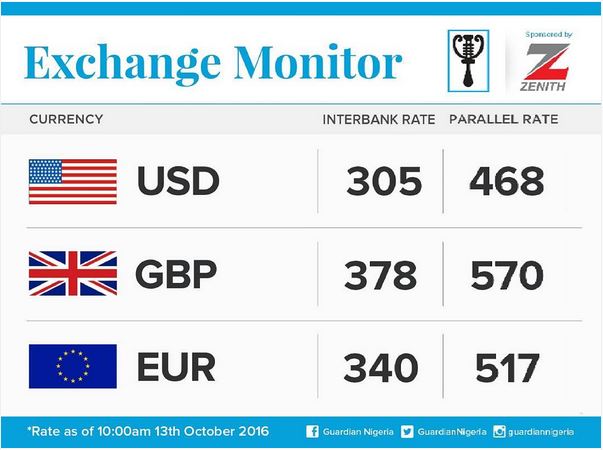 Exchange Monitor

Sponsored by
ZENITH

| CURRENCY | INTERBANK RATE | PARALLEL RATE |
|---|---|---|
| USD | 305 | 468 |
| GBP | 378 | 570 |
| EUR | 340 | 517 |

*Rate as of 10:00am 13th October 2016

Guardian Nigeria GuardianNigeria guardiannigeria